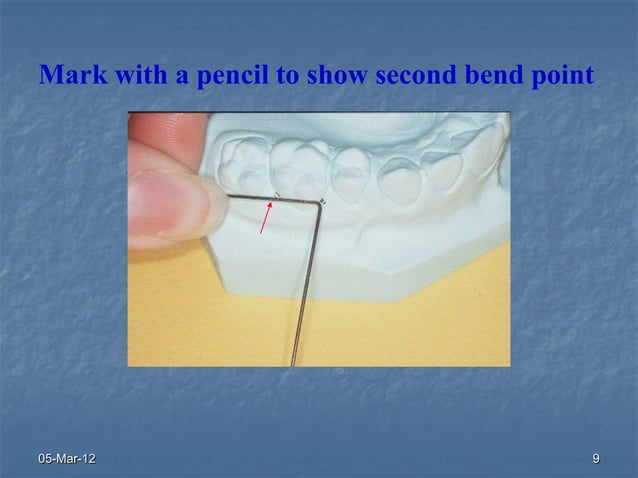 Mark with a pencil to show second bend point

05-Mar-12

9